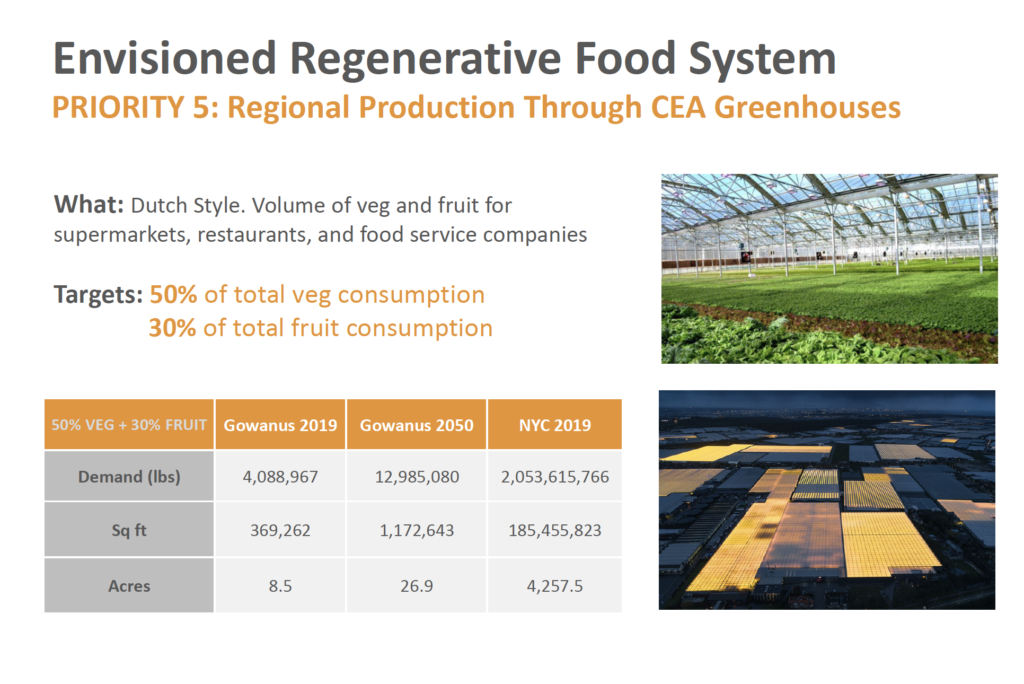 Envisioned Regenerative Food System

PRIORITY 5: Regional Production Through CEA Greenhouses

What: Dutch Style. Volume of veg and fruit for supermarkets, restaurants, and food service companies

Targets: 50% of total veg consumption
30% of total fruit consumption

| 50% VEG + 30% FRUIT | Gowanus 2019 | Gowanus 2050 | NYC 2019 |
|---|---|---|---|
| Demand (lbs) | 4,088,967 | 12,985,080 | 2,053,615,766 |
| Sq ft | 369,262 | 1,172,643 | 185,455,823 |
| Acres | 8.5 | 26.9 | 4,257.5 |